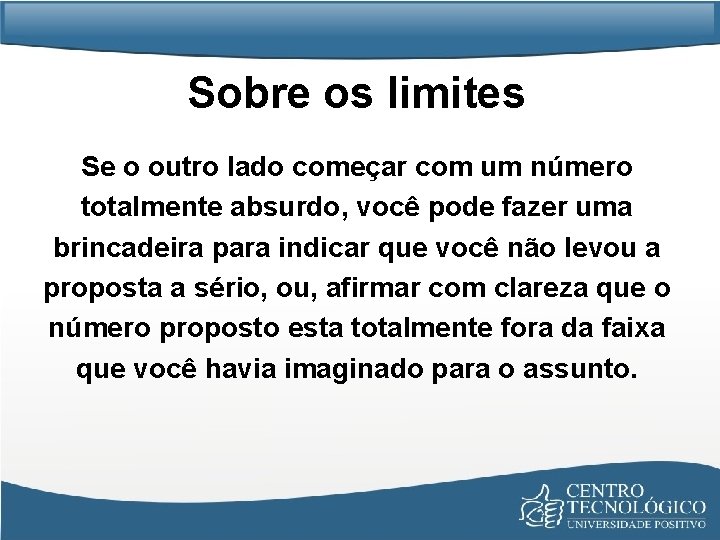 Sobre os limites

Se o outro lado começar com um número totalmente absurdo, você pode fazer uma brincadeira para indicar que você não levou a proposta a sério, ou, afirmar com clareza que o número proposto esta totalmente fora da faixa que você havia imaginado para o assunto.

CENTRO TECNOLÓGICO
UNIVERSIDADE POSITIVO